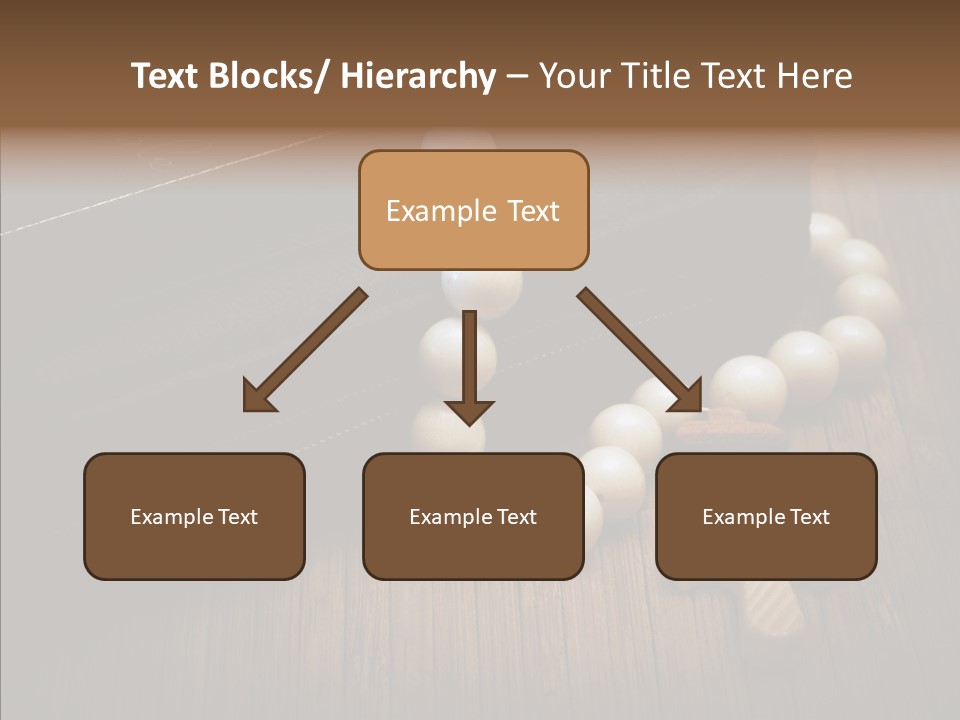 Text Blocks/ Hierarchy – Your Title Text Here

Example Text

Example Text

Example Text

Example Text